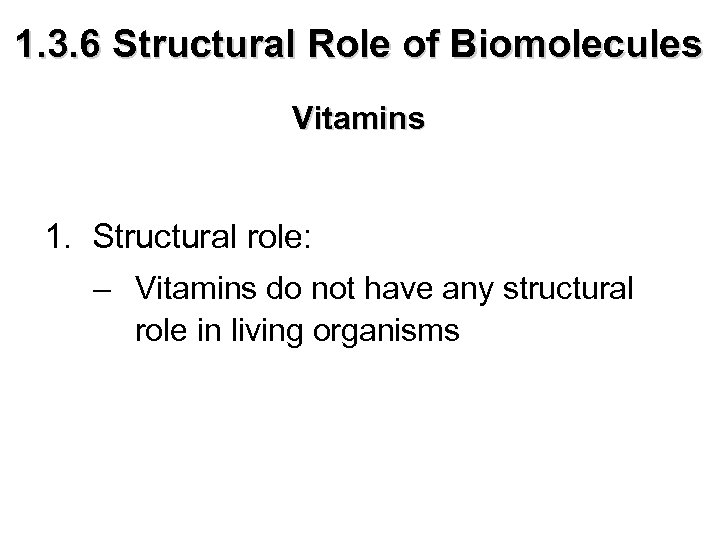 1.3.6 Structural Role of Biomolecules

Vitamins

1. Structural role:

– Vitamins do not have any structural role in living organisms